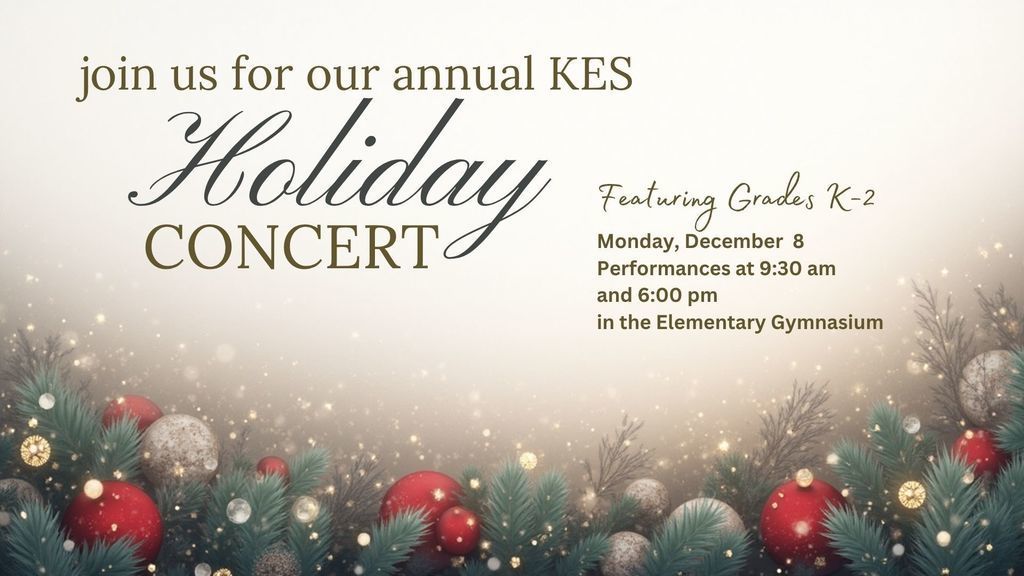 join us for our annual KES
Holiday
CONCERT

Featuring Grades K-2

Monday, December 8
Performances at 9:30 am
and 6:00 pm
in the Elementary Gymnasium